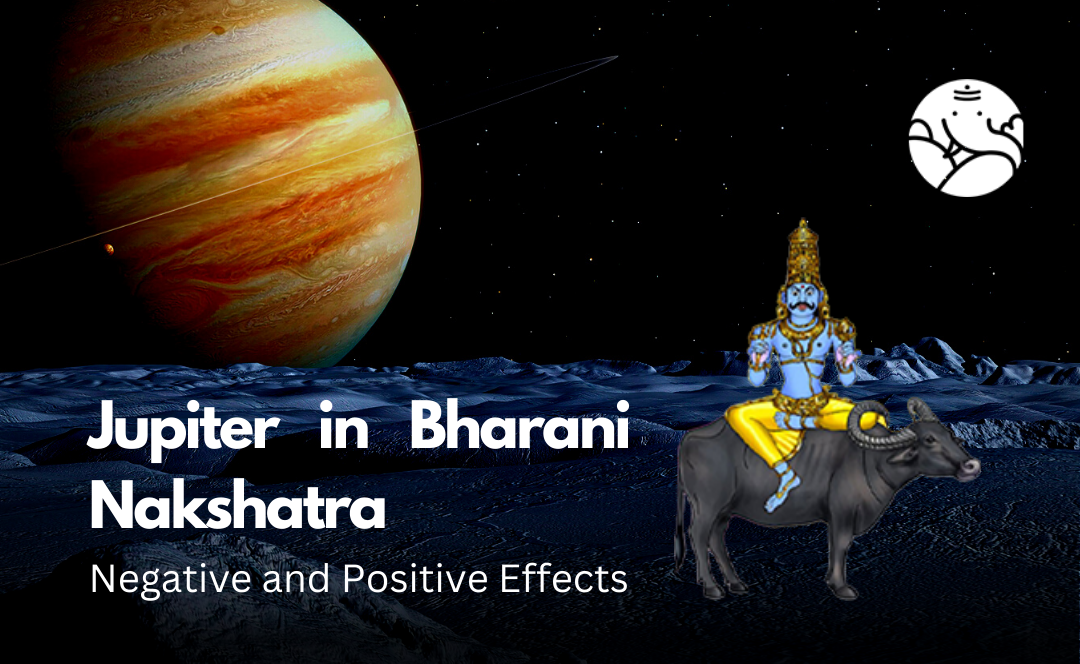 Jupiter in Bharani Nakshatra

Negative and Positive Effects